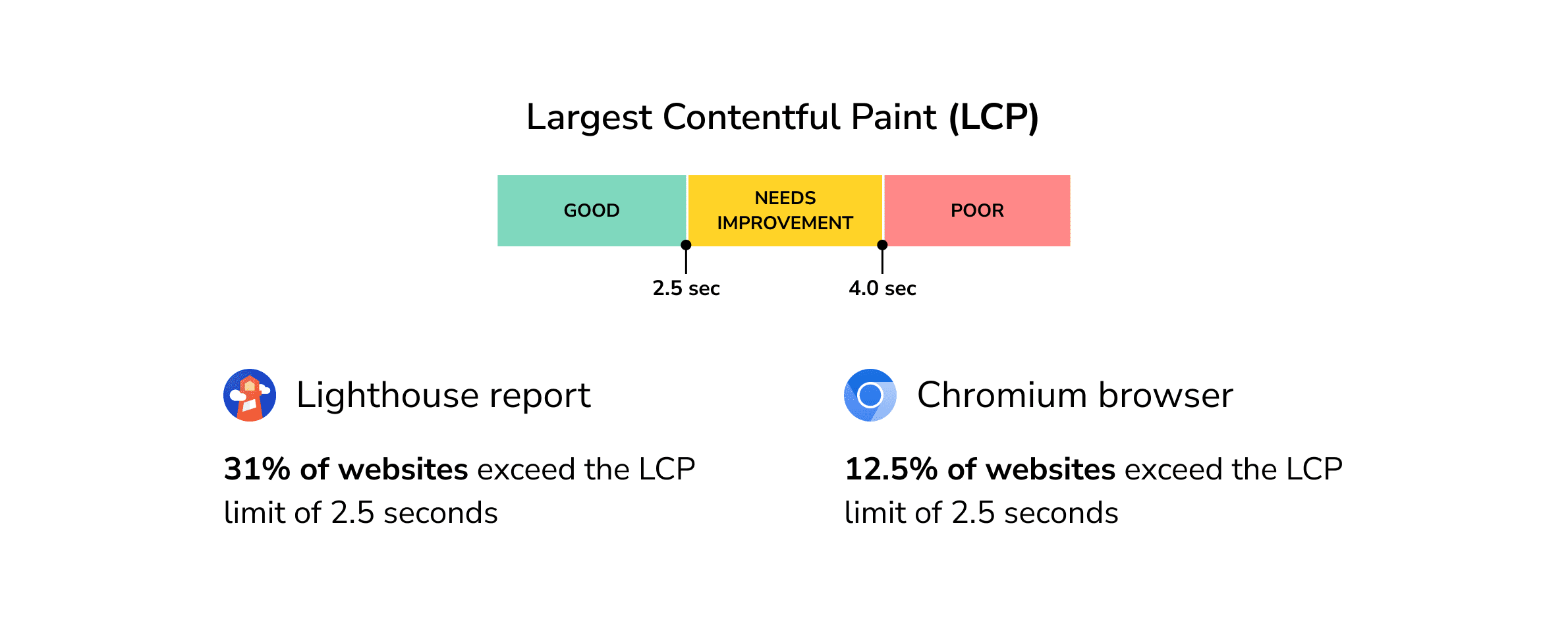 Largest Contentful Paint (LCP)

GOOD

NEEDS IMPROVEMENT

POOR

2.5 sec

4.0 sec

Lighthouse report

31% of websites exceed the LCP limit of 2.5 seconds

Chromium browser

12.5% of websites exceed the LCP limit of 2.5 seconds